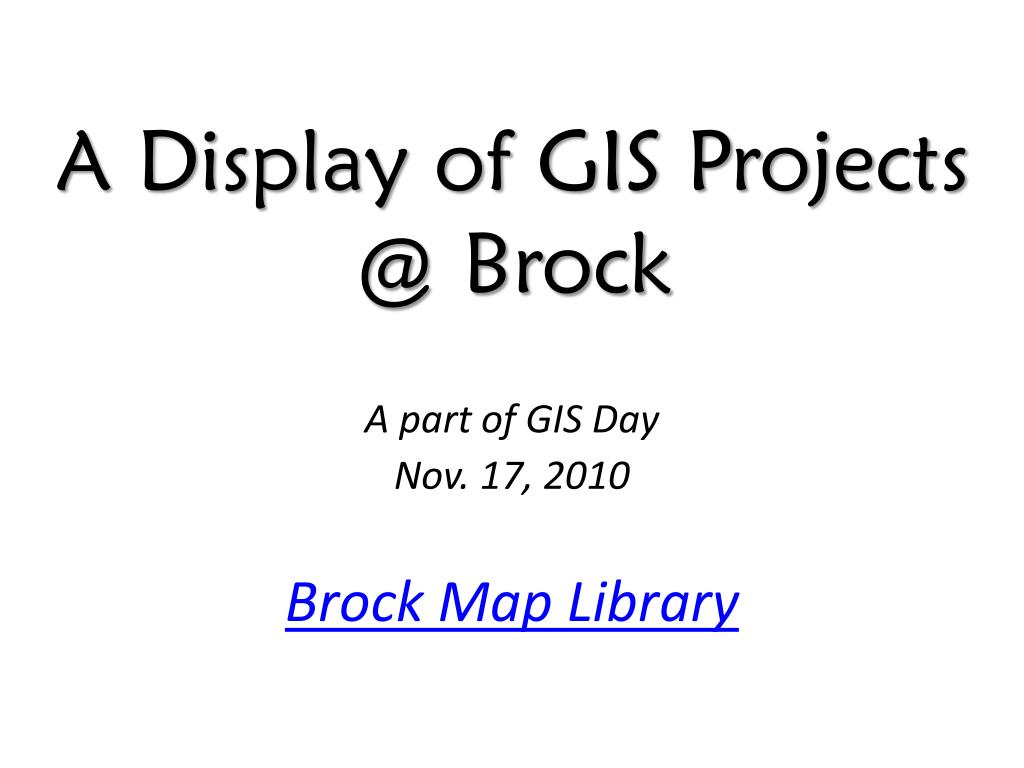 A Display of GIS Projects @ Brock

A part of GIS Day
Nov. 17, 2010

Brock Map Library